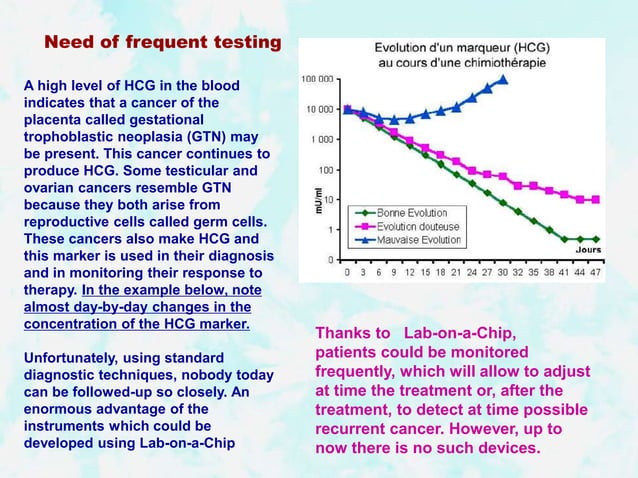 Need of frequent testing

A high level of HCG in the blood indicates that a cancer of the placenta called gestational trophoblastic neoplasia (GTN) may be present. This cancer continues to produce HCG. Some testicular and ovarian cancers resemble GTN because they both arise from reproductive cells called germ cells. These cancers also make HCG and this marker is used in their diagnosis and in monitoring their response to therapy. In the example below, note almost day-by-day changes in the concentration of the HCG marker.

Unfortunately, using standard diagnostic techniques, nobody today can be followed-up so closely. An enormous advantage of the instruments which could be developed using Lab-on-a-Chip

Evolution d'un marqueur (HCG) au cours d'une chimiothérapie

100 000
10 000
1 000
100
10
1
0
mU/ml

Bonne Evolution
Evolution douteuse
Mauvaise Evolution

Jours

0 3 6 9 12 15 18 21 24 27 30 32 35 38 41 44 47

Thanks to Lab-on-a-Chip, patients could be monitored frequently, which will allow to adjust at time the treatment or, after the treatment, to detect at time possible recurrent cancer. However, up to now there is no such devices.